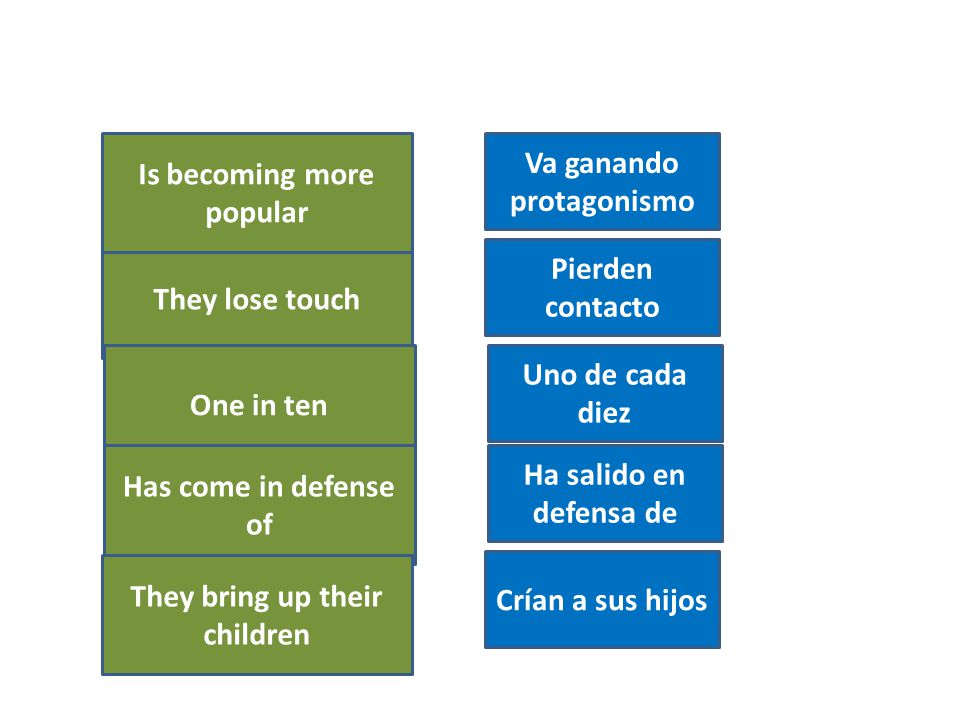 Is becoming more popular

They lose touch

One in ten

Has come in defense of

They bring up their children

Va ganando protagonismo

Pierden contacto

Uno de cada diez

Ha salido en defensa de

Crían a sus hijos